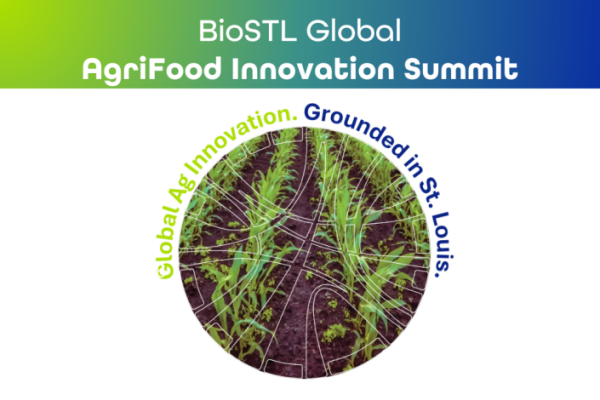 BioSTL Global
AgriFood Innovation Summit

Global Ag Innovation. Grounded in St. Louis.